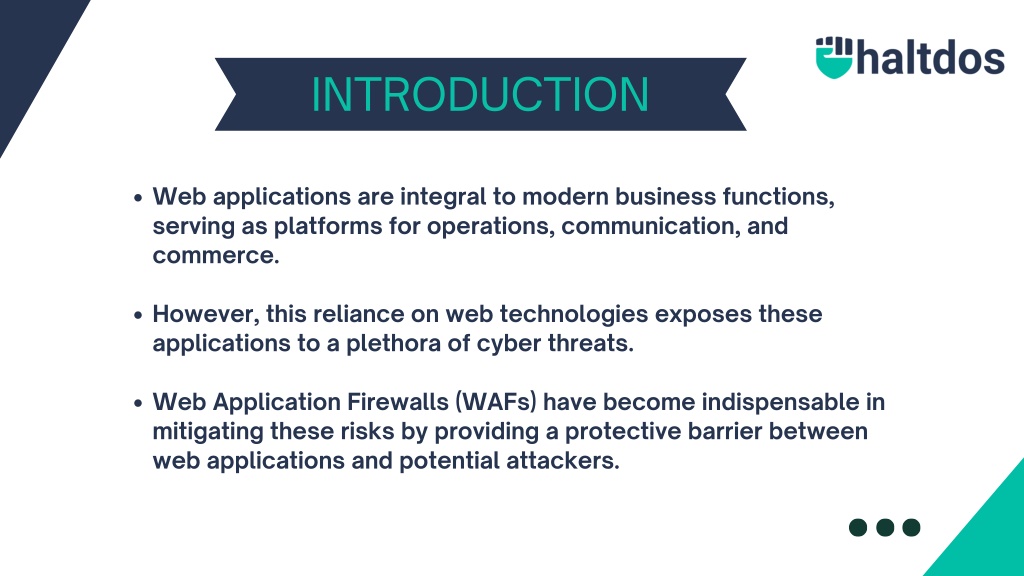 haltdos

INTRODUCTION

• Web applications are integral to modern business functions, serving as platforms for operations, communication, and commerce.

• However, this reliance on web technologies exposes these applications to a plethora of cyber threats.

• Web Application Firewalls (WAFs) have become indispensable in mitigating these risks by providing a protective barrier between web applications and potential attackers.